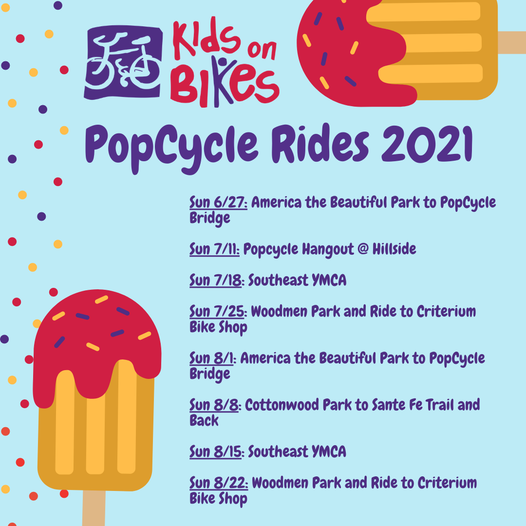 Kids on Bikes

PopCycle Rides 2021

Sun 6/27: America the Beautiful Park to PopCycle Bridge

Sun 7/11: Popcycle Hangout @ Hillside

Sun 7/18: Southeast YMCA

Sun 7/25: Woodmen Park and Ride to Criterium Bike Shop

Sun 8/1: America the Beautiful Park to PopCycle Bridge

Sun 8/8: Cottonwood Park to Sante Fe Trail and Back

Sun 8/15: Southeast YMCA

Sun 8/22: Woodmen Park and Ride to Criterium Bike Shop